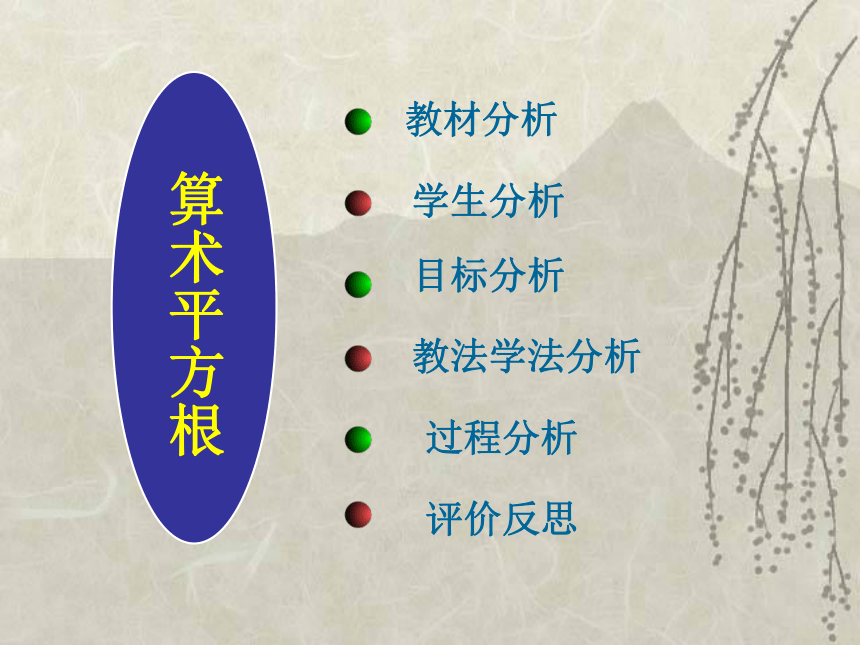 算术平方根

教材分析

学生分析

目标分析

教法学法分析

过程分析

评价反思